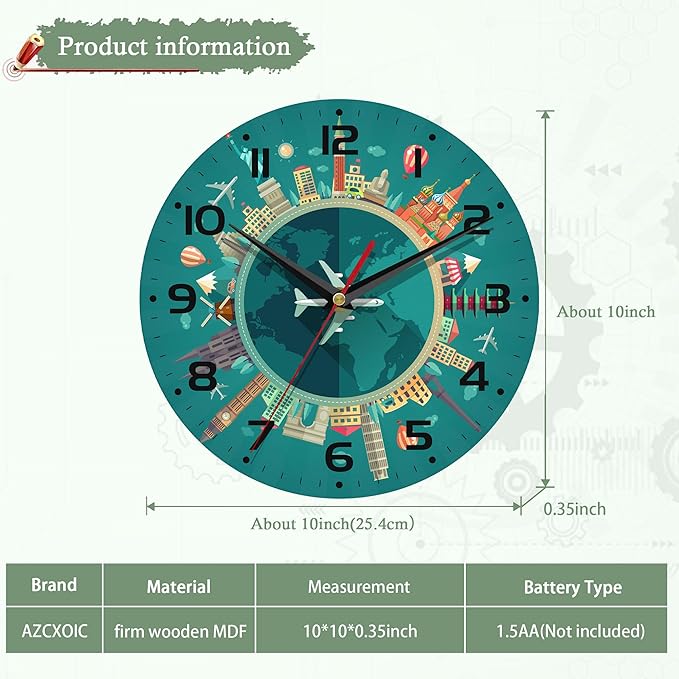 Product information

12
1
2
3
4
5
6
7
8
9
10
11

About 10inch

About 10inch(25.4cm)

0.35inch

| Brand | Material | Measurement | Battery Type |
|---|---|---|---|
| AZCXOIC | firm wooden MDF | 10*10*0.35inch | 1.5AA(Not included) |